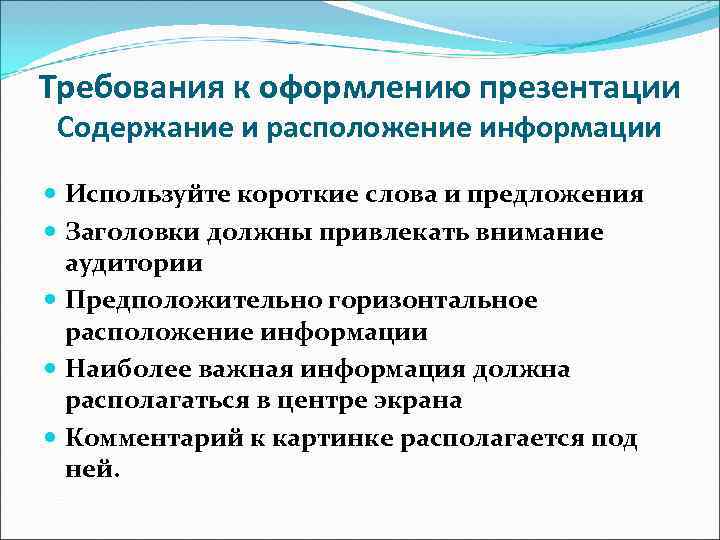 Требования к оформлению презентации
Содержание и расположение информации

- Используйте короткие слова и предложения
- Заголовки должны привлекать внимание аудитории
- Предположительно горизонтальное расположение информации
- Наиболее важная информация должна располагаться в центре экрана
- Комментарий к картинке располагается под ней.